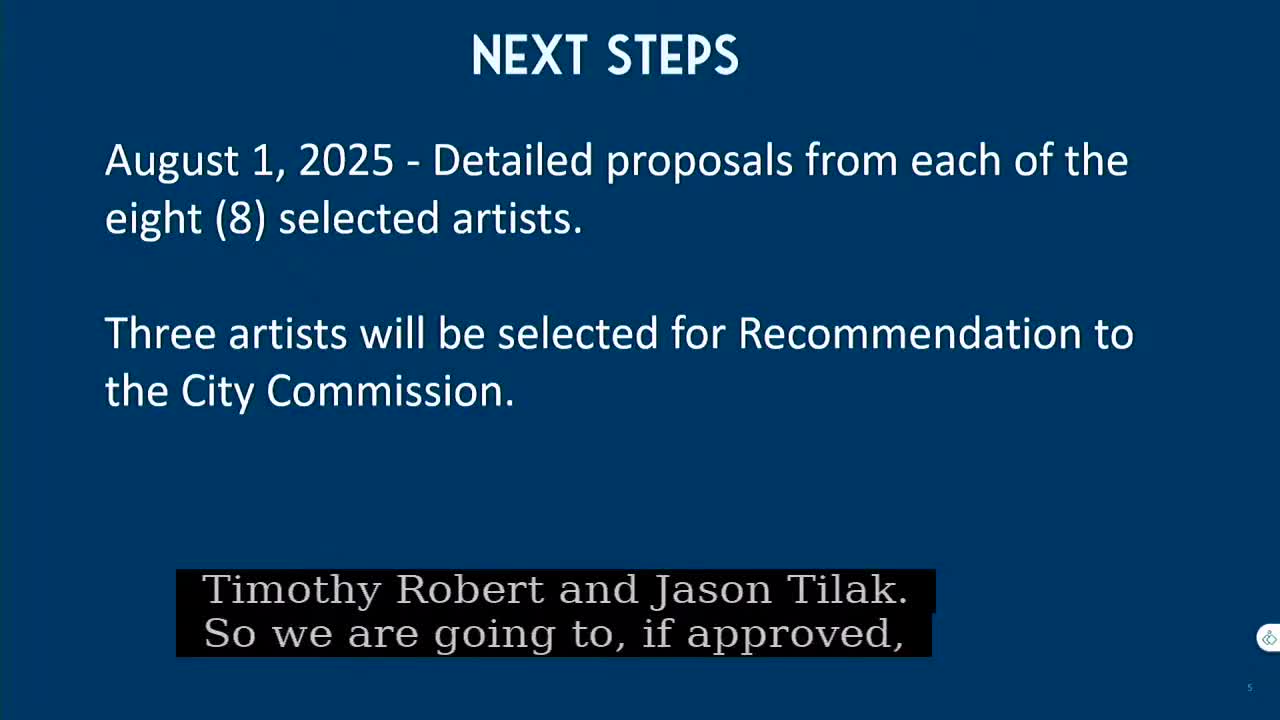 NEXT STEPS

August 1, 2025 - Detailed proposals from each of the eight (8) selected artists.

Three artists will be selected for Recommendation to the City Commission.

Timothy Robert and Jason Tilak.
So we are going to, if approved,

5